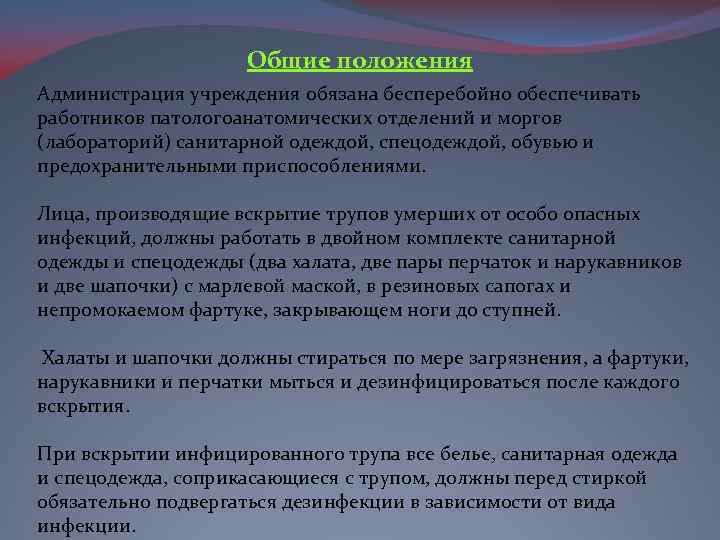 Общие положения

Администрация учреждения обязана бесперебойно обеспечивать работников патологоанатомических отделений и моргов (лабораторий) санитарной одеждой, спецодеждой, обувью и предохранительными приспособлениями.

Лица, производящие вскрытие трупов умерших от особо опасных инфекций, должны работать в двойном комплекте санитарной одежды и спецодежды (два халата, две пары перчаток и нарукавников и две шапочки) с марлевой маской, в резиновых сапогах и непромокаемом фартуке, закрывающем ноги до ступней.

Халаты и шапочки должны стираться по мере загрязнения, а фартуки, нарукавники и перчатки мыться и дезинфицироваться после каждого вскрытия.

При вскрытии инфицированного трупа все белье, санитарная одежда и спецодежда, соприкасающиеся с трупом, должны перед стиркой обязательно подвергаться дезинфекции в зависимости от вида инфекции.